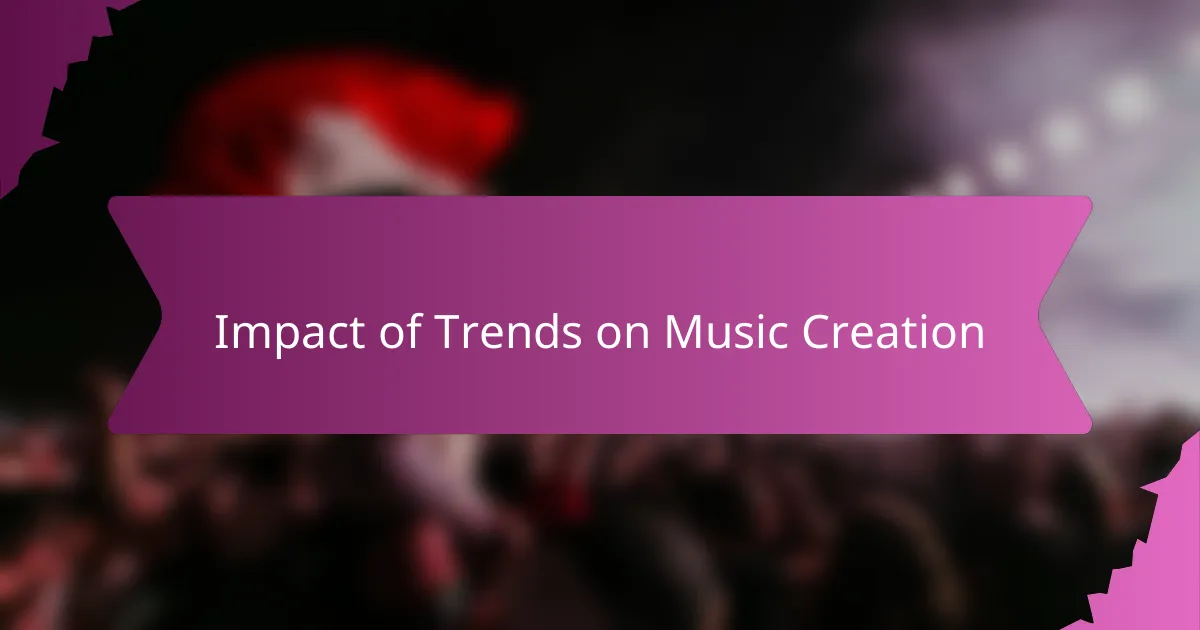 Impact of Trends on Music Creation